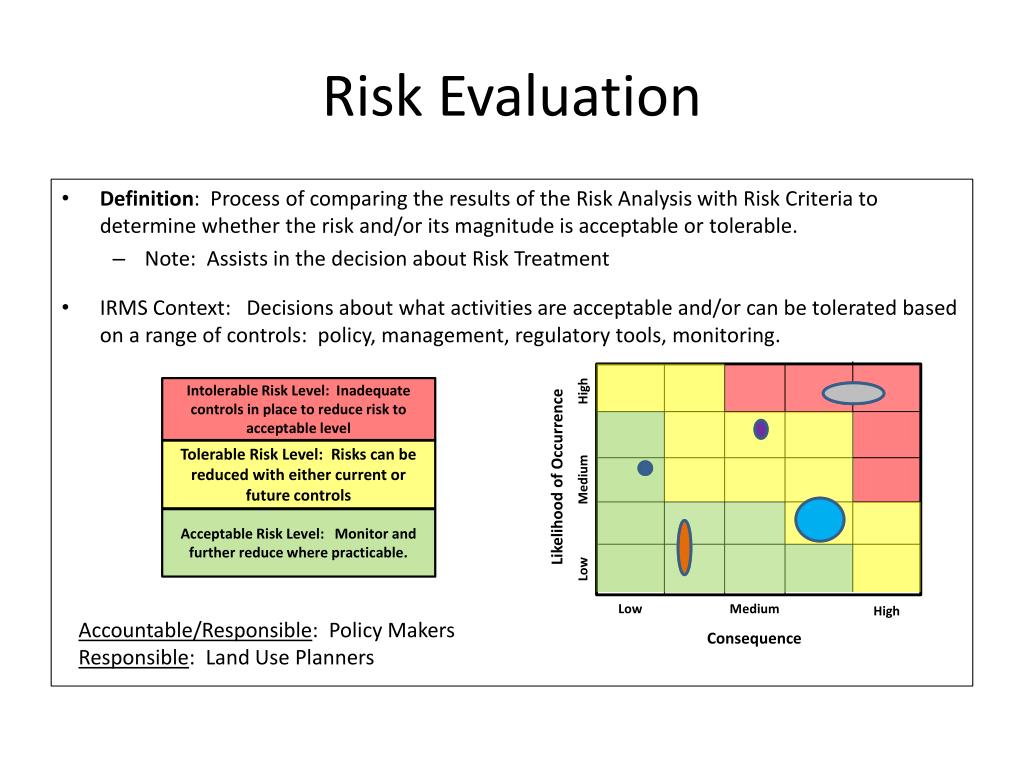 Risk Evaluation

• **Definition**: Process of comparing the results of the Risk Analysis with Risk Criteria to determine whether the risk and/or its magnitude is acceptable or tolerable.

– Note: Assists in the decision about Risk Treatment

• IRMS Context: Decisions about what activities are acceptable and/or can be tolerated based on a range of controls: policy, management, regulatory tools, monitoring.

Intolerable Risk Level: Inadequate controls in place to reduce risk to acceptable level

Tolerable Risk Level: Risks can be reduced with either current or future controls

Acceptable Risk Level: Monitor and further reduce where practicable.

Likelihood of Occurrence

High

Medium

Low

Low

Medium

High

Consequence

Accountable/Responsible: Policy Makers
Responsible: Land Use Planners